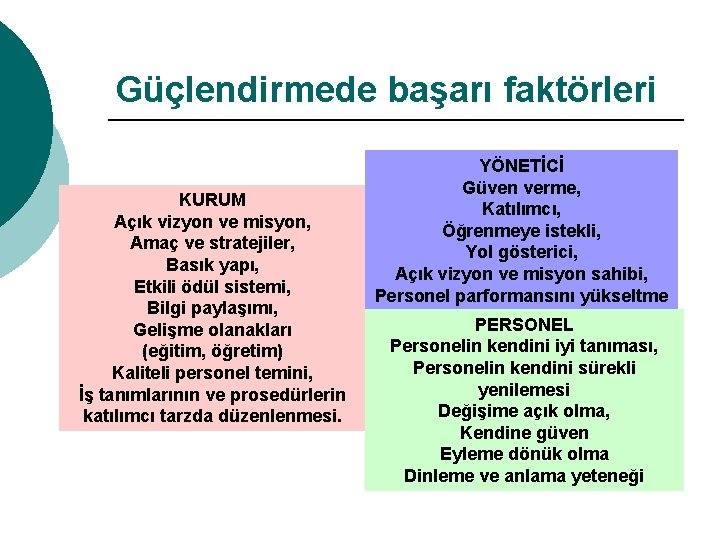 Güçlendirmede başarı faktörleri

KURUM
Açık vizyon ve misyon,
Amaç ve stratejiler,
Basık yapı,
Etkili ödül sistemi,
Bilgi paylaşımı,
Gelişme olanakları
(eğitim, öğretim)
Kaliteli personel temini,
İş tanımlarının ve prosedürlerin katılımcı tarzda düzenlenmesi.

YÖNETİCİ
Güven verme,
Katılımcı,
Öğrenmeye istekli,
Yol gösterici,
Açık vizyon ve misyon sahibi,
Personel parformansını yükseltme

PERSONEL
Personelin kendini iyi tanıması,
Personelin kendini sürekli yenilemesi
Değişime açık olma,
Kendine güven
Eyleme dönük olma
Dinleme ve anlama yeteneği